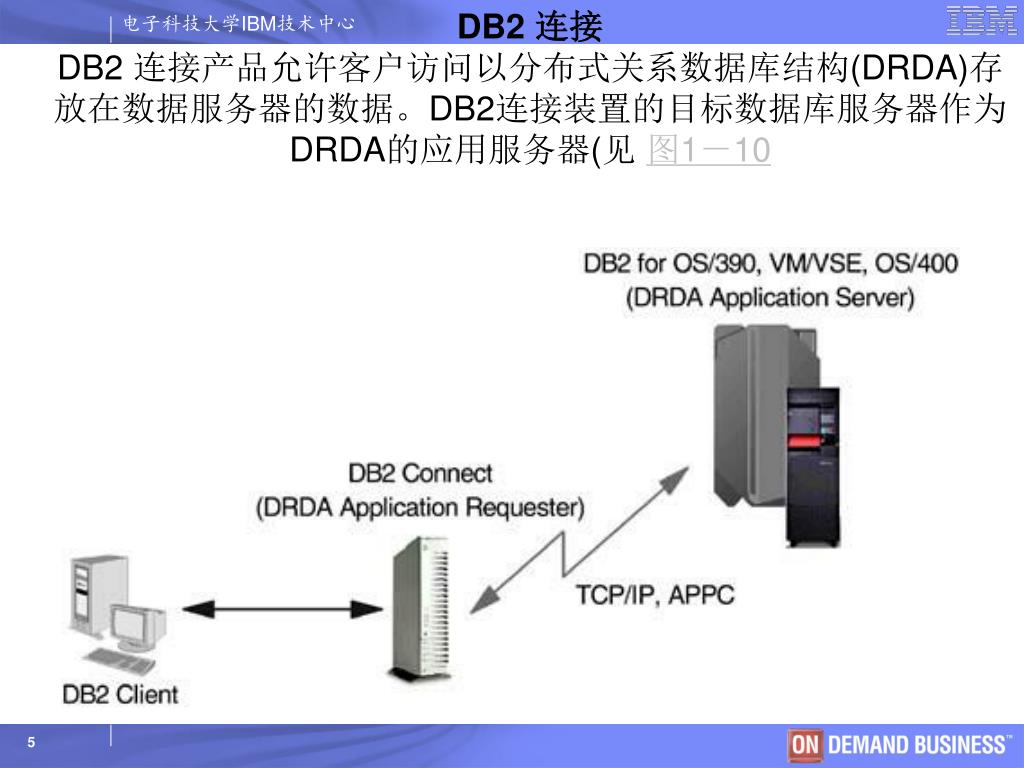 电子科技大学IBM技术中心

DB2 连接

IBM

DB2 连接产品允许客户访问以分布式关系数据库结构(DRDA)存放在数据服务器的数据。DB2连接装置的目标数据库服务器作为DRDA的应用服务器(见 图1－10

DB2 for OS/390, VM/VSE, OS/400
(DRDA Application Server)

DB2 Connect
(DRDA Application Requester)

TCP/IP, APPC

DB2 Client

5

ON DEMAND BUSINESS™